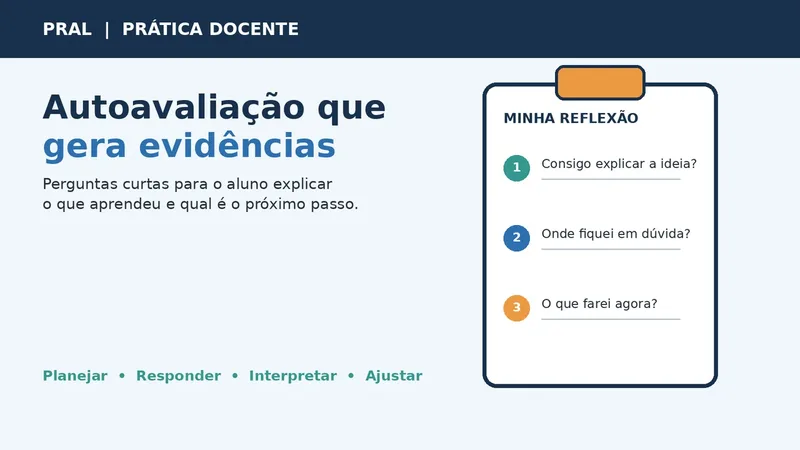 PRAL | PRÁTICA DOCENTE

Autoavaliação que gera evidências

Perguntas curtas para o aluno explicar o que aprendeu e qual é o próximo passo.

Planejar • Responder • Interpretar • Ajustar

MINHA REFLEXÃO

1 Consigo explicar a ideia?

2 Onde fiquei em dúvida?

3 O que farei agora?